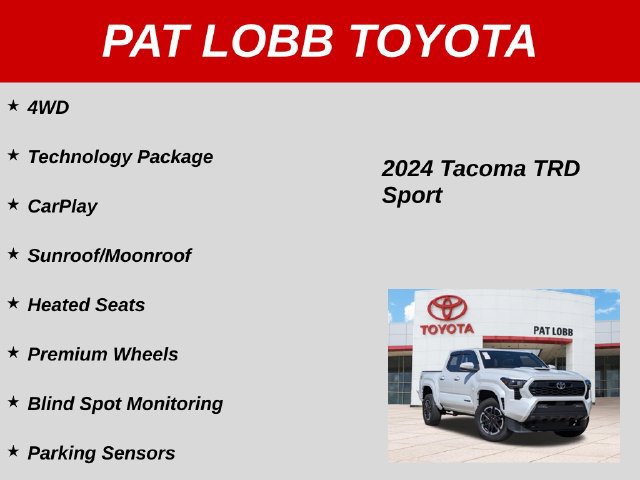 PAT LOBB TOYOTA

★ 4WD

★ Technology Package

★ CarPlay

★ Sunroof/Moonroof

★ Heated Seats

★ Premium Wheels

★ Blind Spot Monitoring

★ Parking Sensors

2024 Tacoma TRD Sport

TOYOTA

PAT LOBB